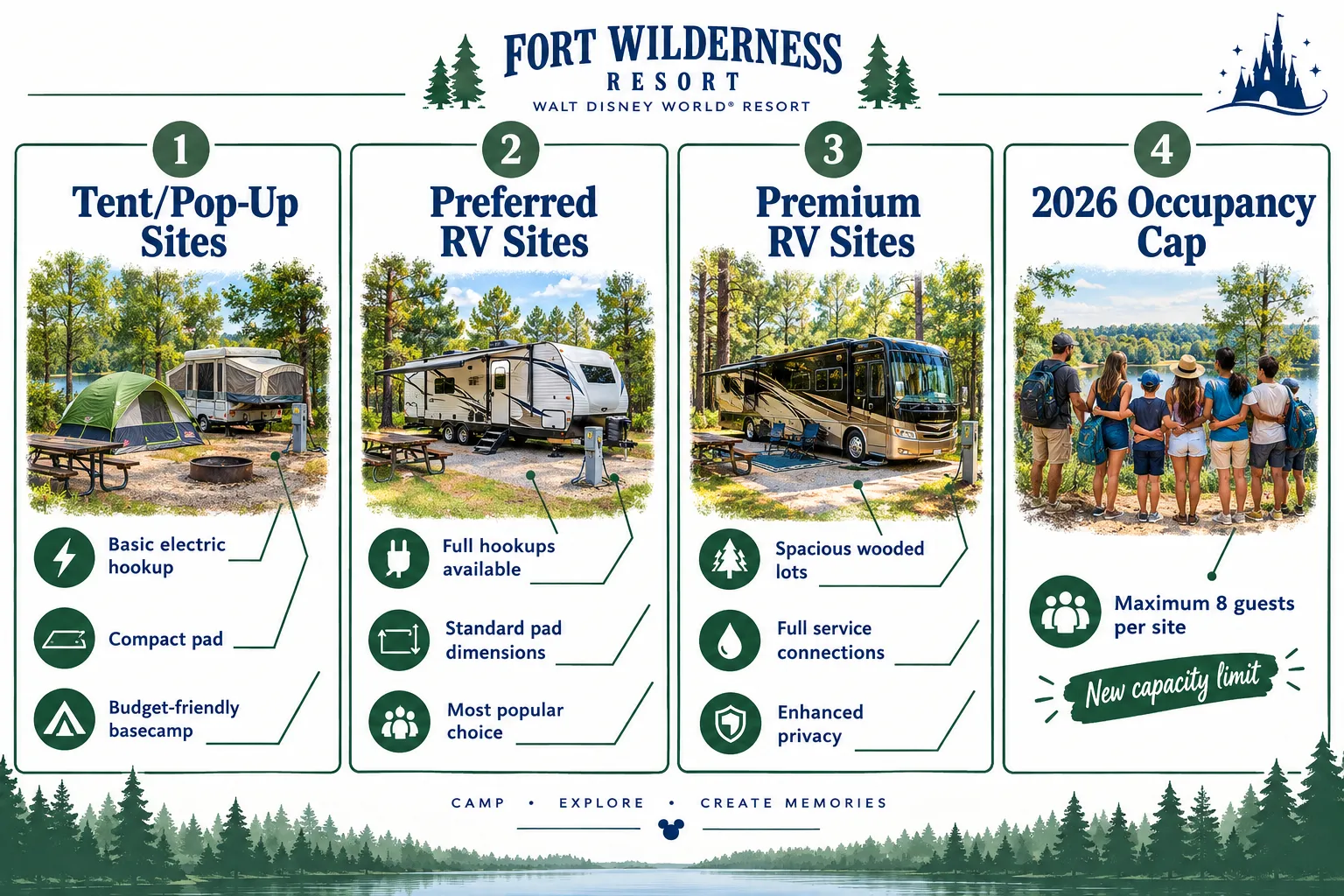 FORT WILDERNESS
RESORT
WALT DISNEY WORLD® RESORT

1
Tent/Pop-Up Sites

Basic electric hookup

Compact pad

Budget-friendly basecamp

2
Preferred RV Sites

Full hookups available

Standard pad dimensions

Most popular choice

3
Premium RV Sites

Spacious wooded lots

Full service connections

Enhanced privacy

4
2026 Occupancy Cap

Maximum 8 guests per site

New capacity limit

CAMP • EXPLORE • CREATE MEMORIES